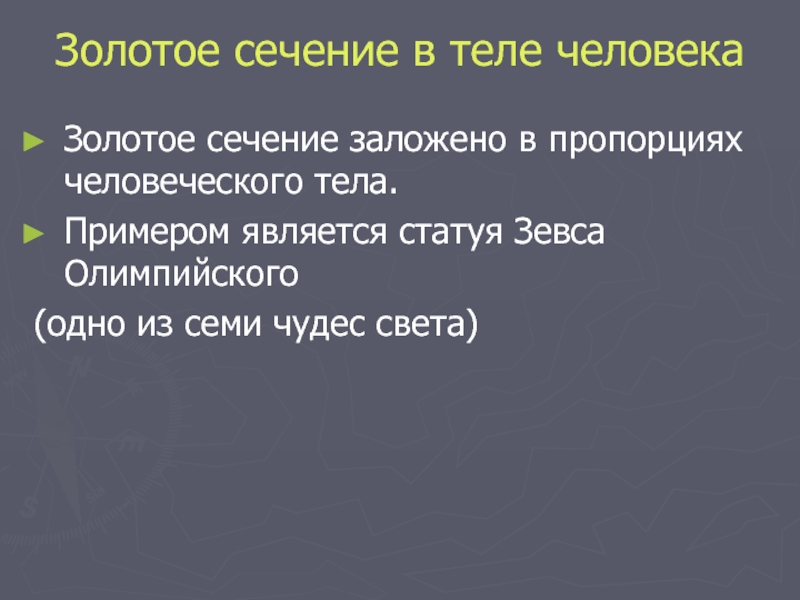 Золотое сечение в теле человека

► Золотое сечение заложено в пропорциях человеческого тела.

► Примером является статуя Зевса Олимпийского

(одно из семи чудес света)